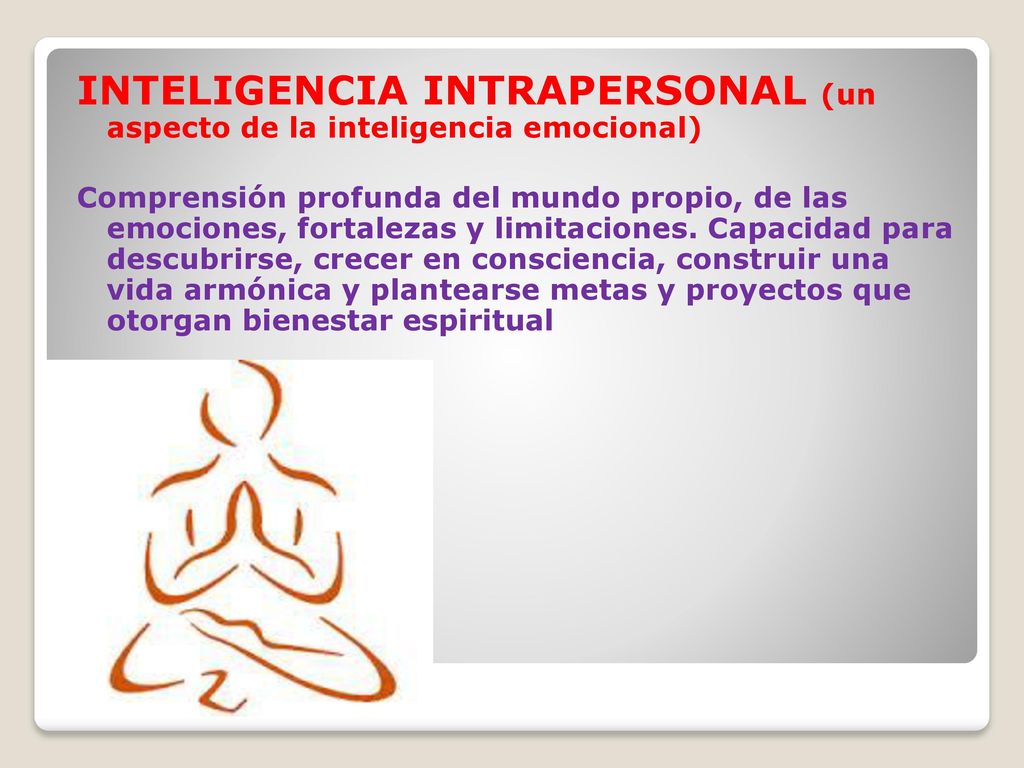 INTELIGENCIA INTRAPERSONAL (un aspecto de la inteligencia emocional)

Comprensión profunda del mundo propio, de las emociones, fortalezas y limitaciones. Capacidad para descubrirse, crecer en consciencia, construir una vida armónica y plantearse metas y proyectos que otorgan bienestar espiritual